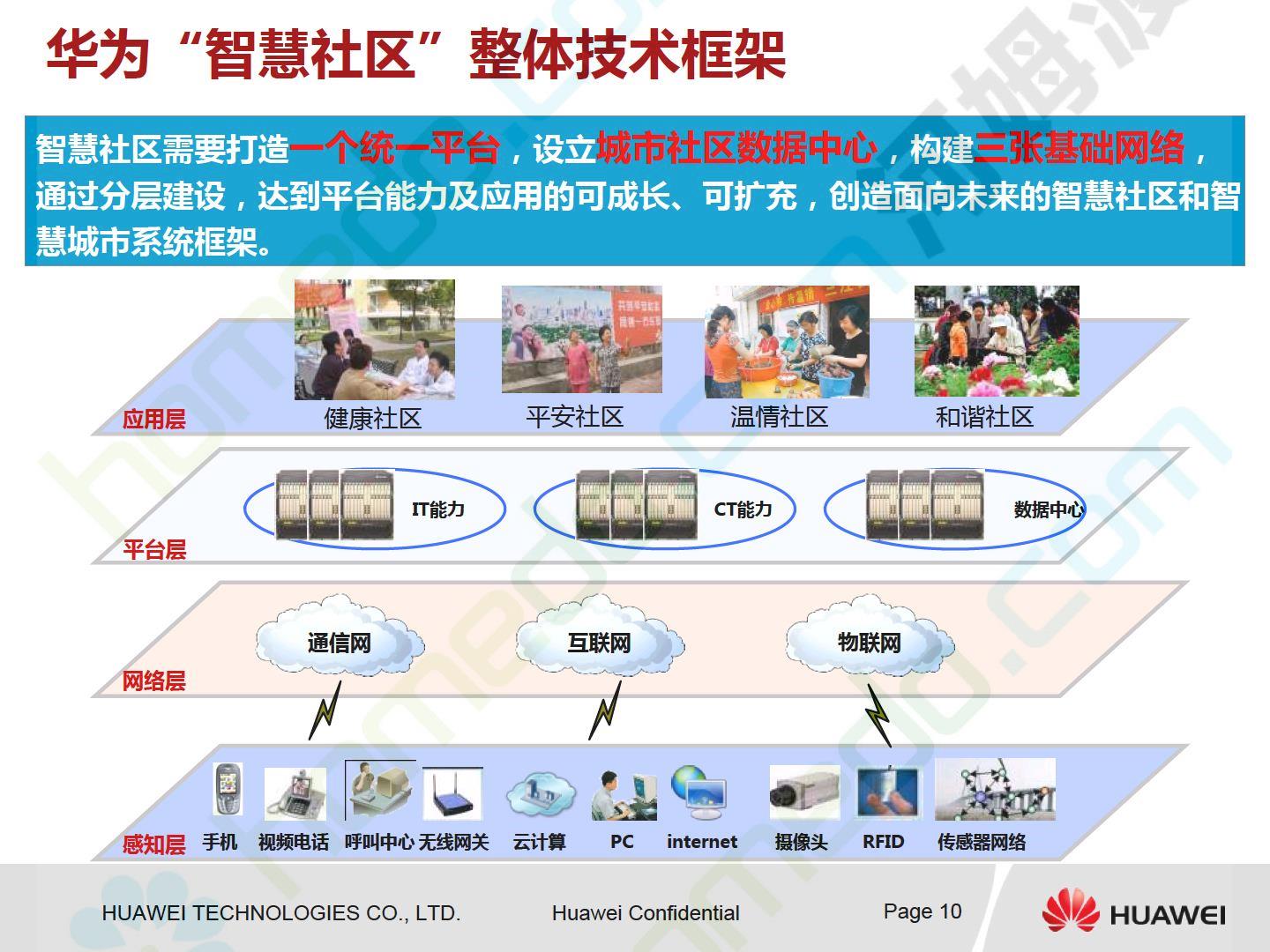 华为“智慧社区”整体技术框架

智慧社区需要打造一个统一平台，设立城市社区数据中心，构建三张基础网络，通过分层建设，达到平台能力及应用的可成长、可扩充，创造面向未来的智慧社区和智慧城市系统框架。

应用层

健康社区

平安社区

温情社区

和谐社区

平台层

IT能力

CT能力

数据中心

网络层

通信网

互联网

物联网

感知层

手机

视频电话

呼叫中心

无线网关

云计算

PC

internet

摄像头

RFID

传感器网络

HUAWEI TECHNOLOGIES CO., LTD.

Huawei Confidential

Page 10

HUAWEI